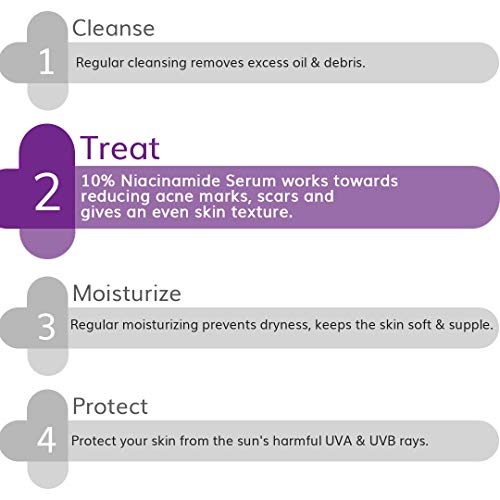 1
Cleanse
Regular cleansing removes excess oil & debris.

2
Treat
10% Niacinamide Serum works towards reducing acne marks, scars and gives an even skin texture.

3
Moisturize
Regular moisturizing prevents dryness, keeps the skin soft & supple.

4
Protect
Protect your skin from the sun's harmful UVA & UVB rays.